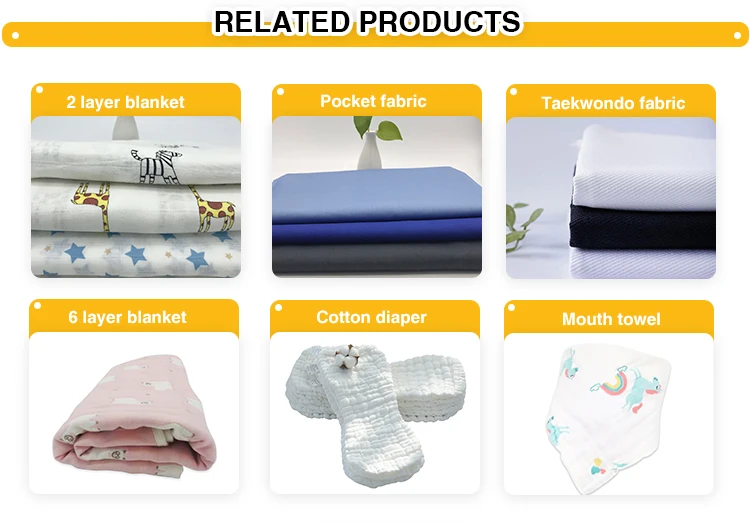 RELATED PRODUCTS

2 layer blanket

Pocket fabric

Taekwondo fabric

6 layer blanket

Cotton diaper

Mouth towel